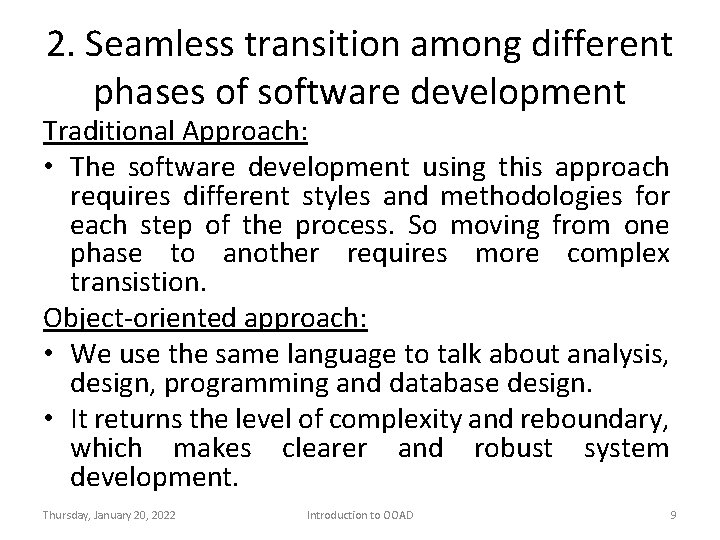 2. Seamless transition among different phases of software development

Traditional Approach:

• The software development using this approach requires different styles and methodologies for each step of the process. So moving from one phase to another requires more complex transistion.

Object-oriented approach:

• We use the same language to talk about analysis, design, programming and database design.

• It returns the level of complexity and reboundary, which makes clearer and robust system development.

Thursday, January 20, 2022 Introduction to OOAD 9